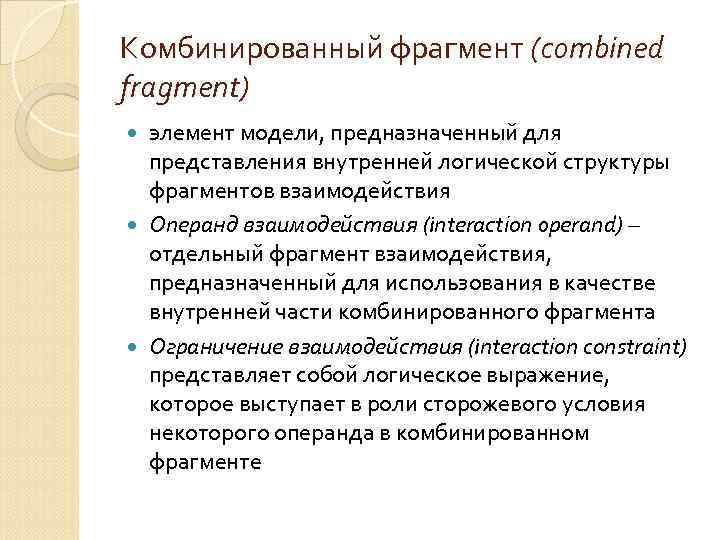 Комбинированный фрагмент (combined fragment)

элемент модели, предназначенный для представления внутренней логической структуры фрагментов взаимодействия

Операнд взаимодействия (interaction operand) – отдельный фрагмент взаимодействия, предназначенный для использования в качестве внутренней части комбинированного фрагмента

Ограничение взаимодействия (interaction constraint) представляет собой логическое выражение, которое выступает в роли сторожевого условия некоторого операнда в комбинированном фрагменте